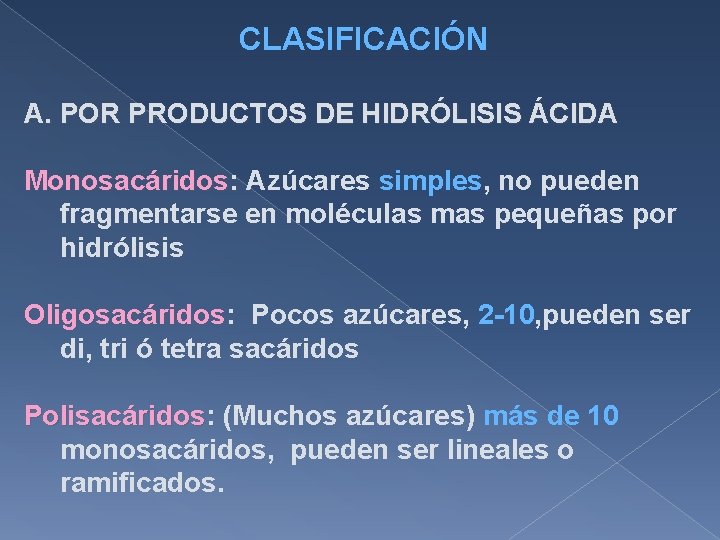 CLASIFICACIÓN

A. POR PRODUCTOS DE HIDRÓLISIS ÁCIDA

Monosacáridos: Azúcares simples, no pueden fragmentarse en moléculas mas pequeñas por hidrólisis

Oligosacáridos: Pocos azúcares, 2-10,pueden ser di, tri ó tetra sacáridos

Polisacáridos: (Muchos azúcares) más de 10 monosacáridos, pueden ser lineales o ramificados.